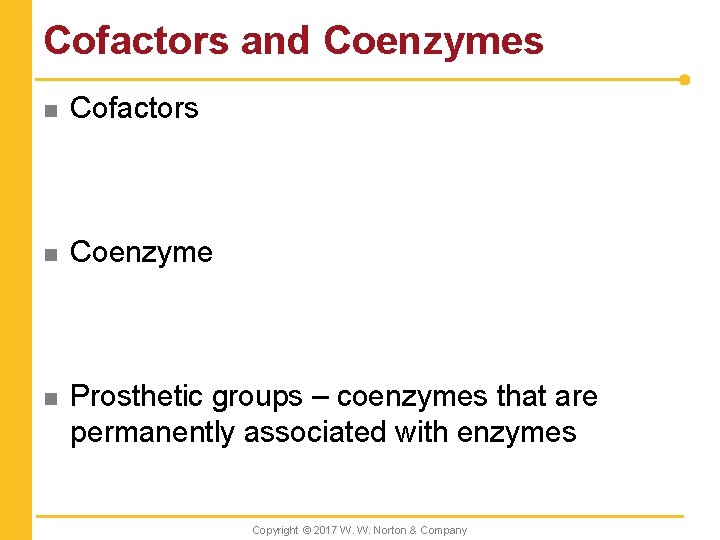 Cofactors and Coenzymes

■ Cofactors

■ Coenzyme

■ Prosthetic groups – coenzymes that are permanently associated with enzymes

Copyright © 2017 W. W. Norton & Company